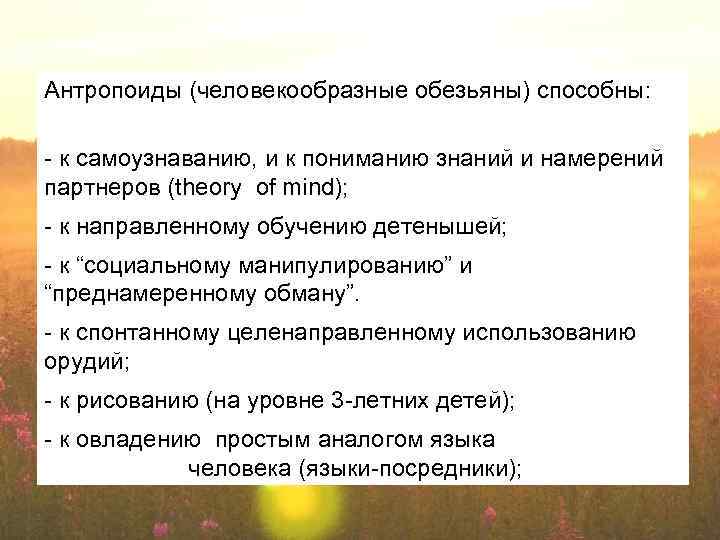 Антропоиды (человекообразные обезьяны) способны:

- к самоузнаванию, и к пониманию знаний и намерений партнеров (theory of mind);

- к направленному обучению детенышей;

- к “социальному манипулированию” и “преднамеренному обману”.

- к спонтанному целенаправленному использованию орудий;

- к рисованию (на уровне 3-летних детей);

- к овладению простым аналогом языка человека (языки-посредники);